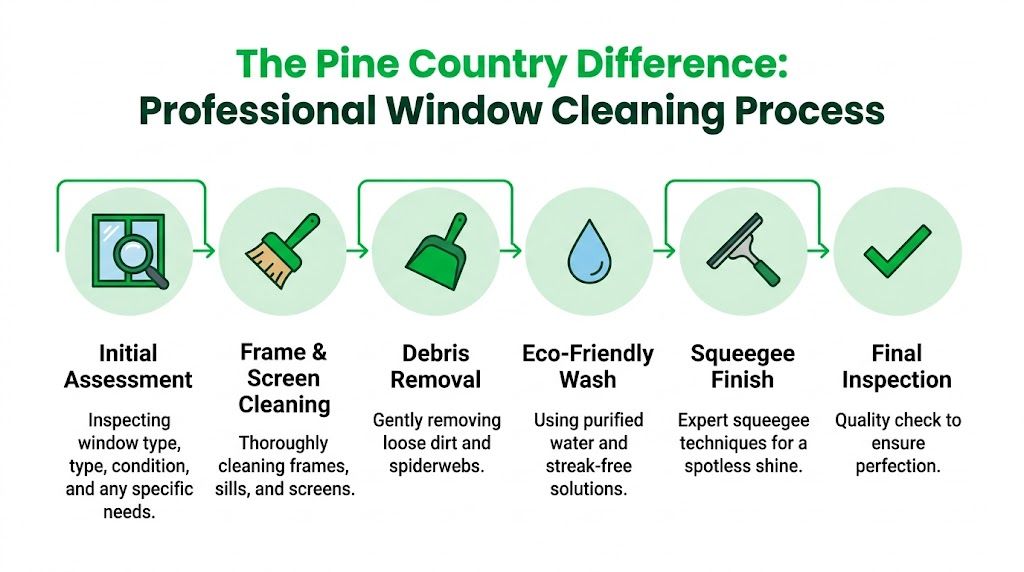 The Pine Country Difference:
Professional Window Cleaning Process

Initial Assessment

Inspecting window type, type, condition, and any specific needs.

Frame & Screen Cleaning

Thoroughly cleaning frames, sills, and screens.

Debris Removal

Gently removing loose dirt and spiderwebs.

Eco-Friendly Wash

Using purified water and streak-free solutions.

Squeegee Finish

Expert squeegee techniques for a spotless shine.

Final Inspection

Quality check to ensure perfection.